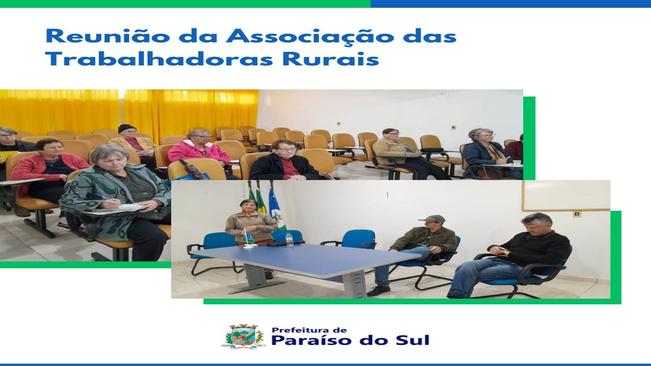 Reunião da Associação das Trabalhadoras Rurais

Prefeitura de
Paraíso do Sul